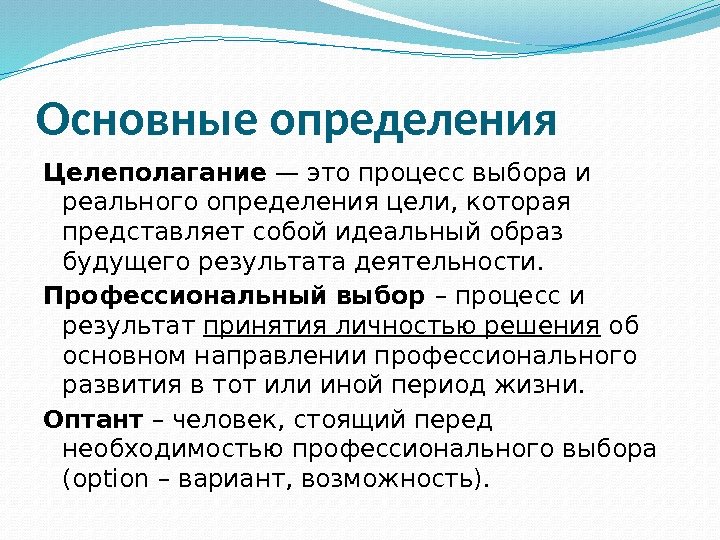 Основные определения

Целеполагание — это процесс выбора и реального определения цели, которая представляет собой идеальный образ будущего результата деятельности.

Профессиональный выбор – процесс и результат принятия личностью решения об основном направлении профессионального развития в тот или иной период жизни.

Оптант – человек, стоящий перед необходимостью профессионального выбора (option – вариант, возможность).